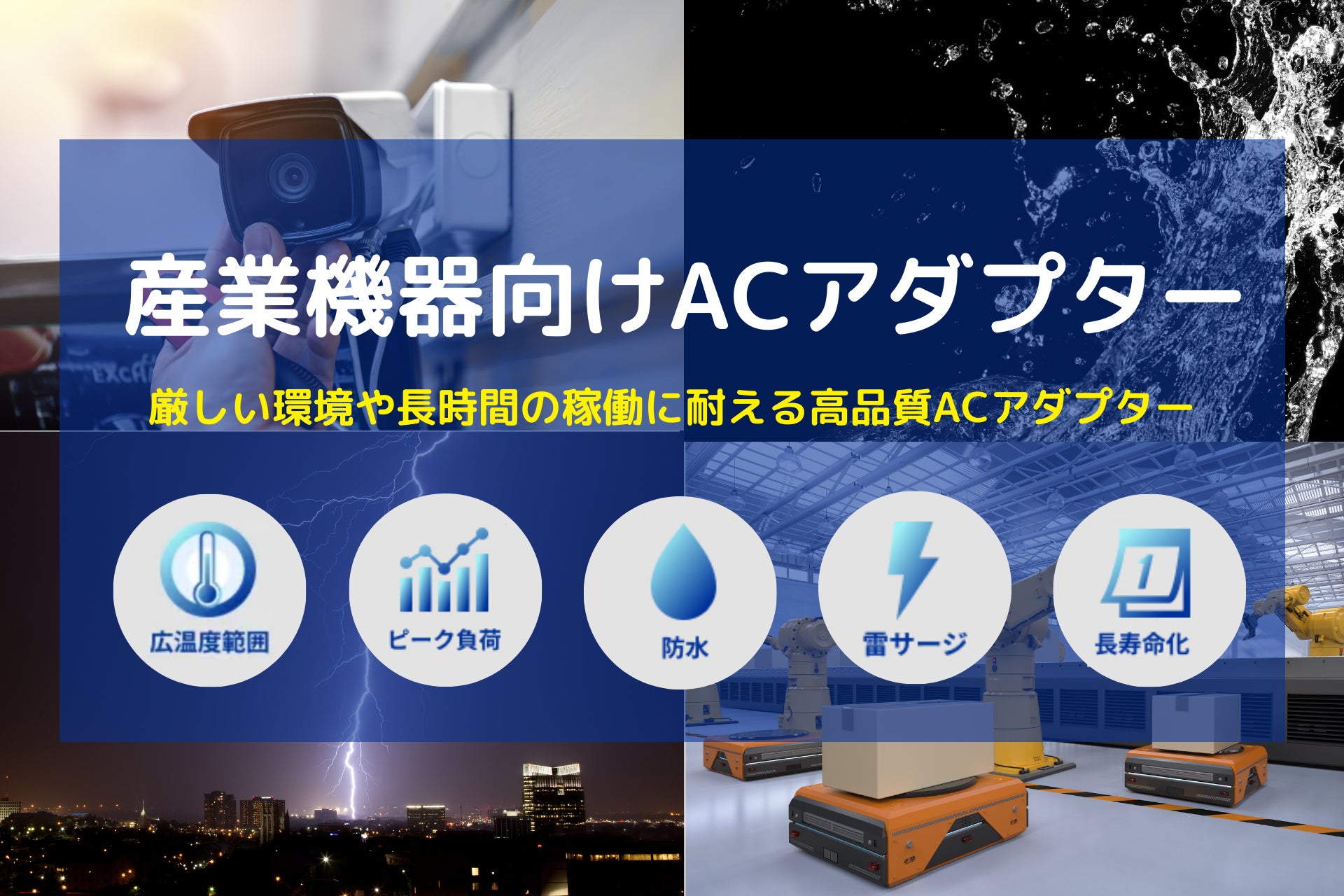 産業機器向けACアダプター

厳しい環境や長時間の稼働に耐える高品質ACアダプター

広温度範囲

ピーク負荷

防水

雷サージ

1

長寿命化